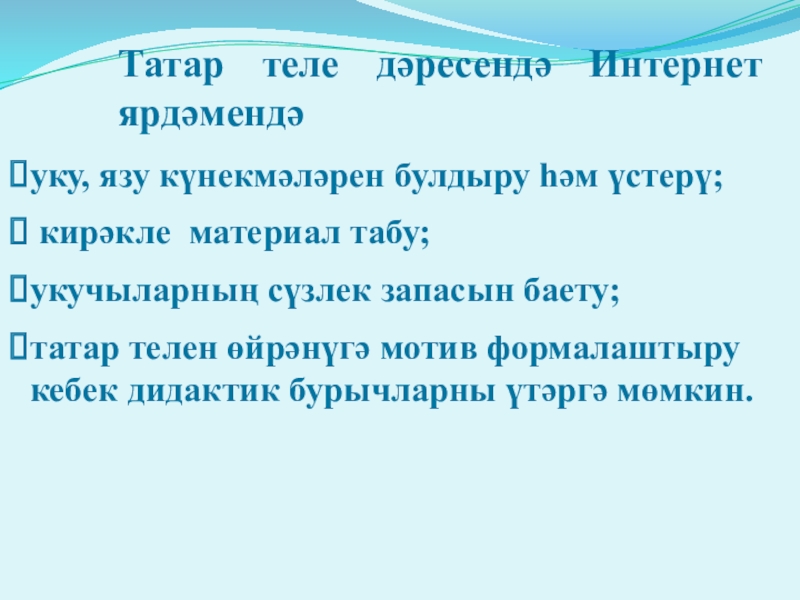 Татар теле дәресендә Интернет ярдәмендә

уку, язу күнекмәләрен булдыру һәм үстерү;

кирәкле материал табу;

укучыларның сүзлек запасын баету;

татар телен өйрәнүгә мотив формалаштыру кебек дидактик бурычларны үтәргә мөмкин.